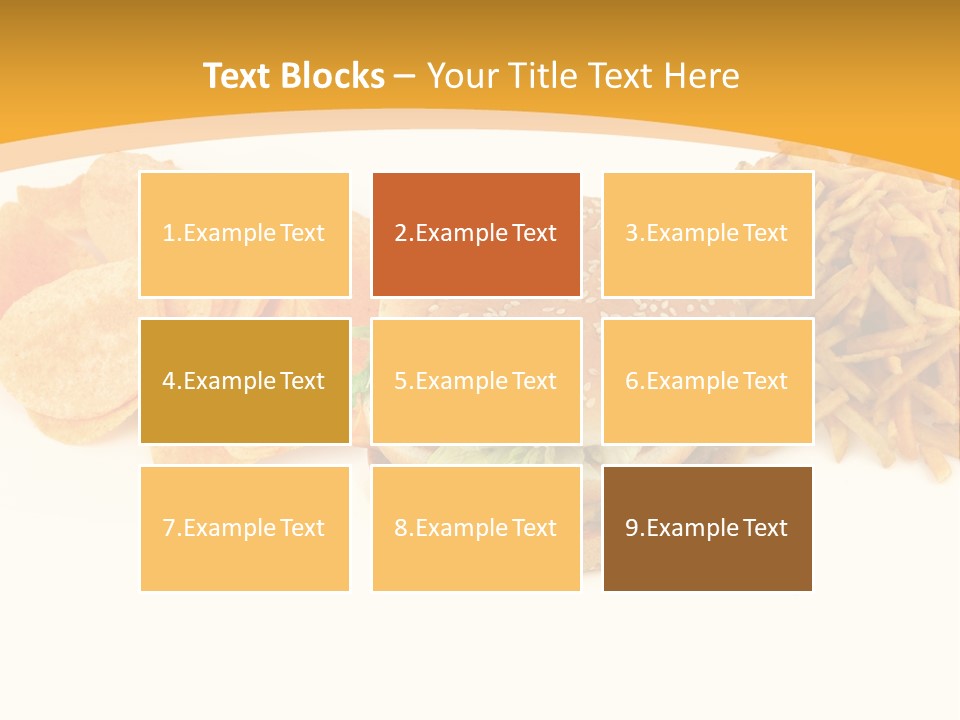 Text Blocks – Your Title Text Here

1.Example Text

2.Example Text

3.Example Text

4.Example Text

5.Example Text

6.Example Text

7.Example Text

8.Example Text

9.Example Text